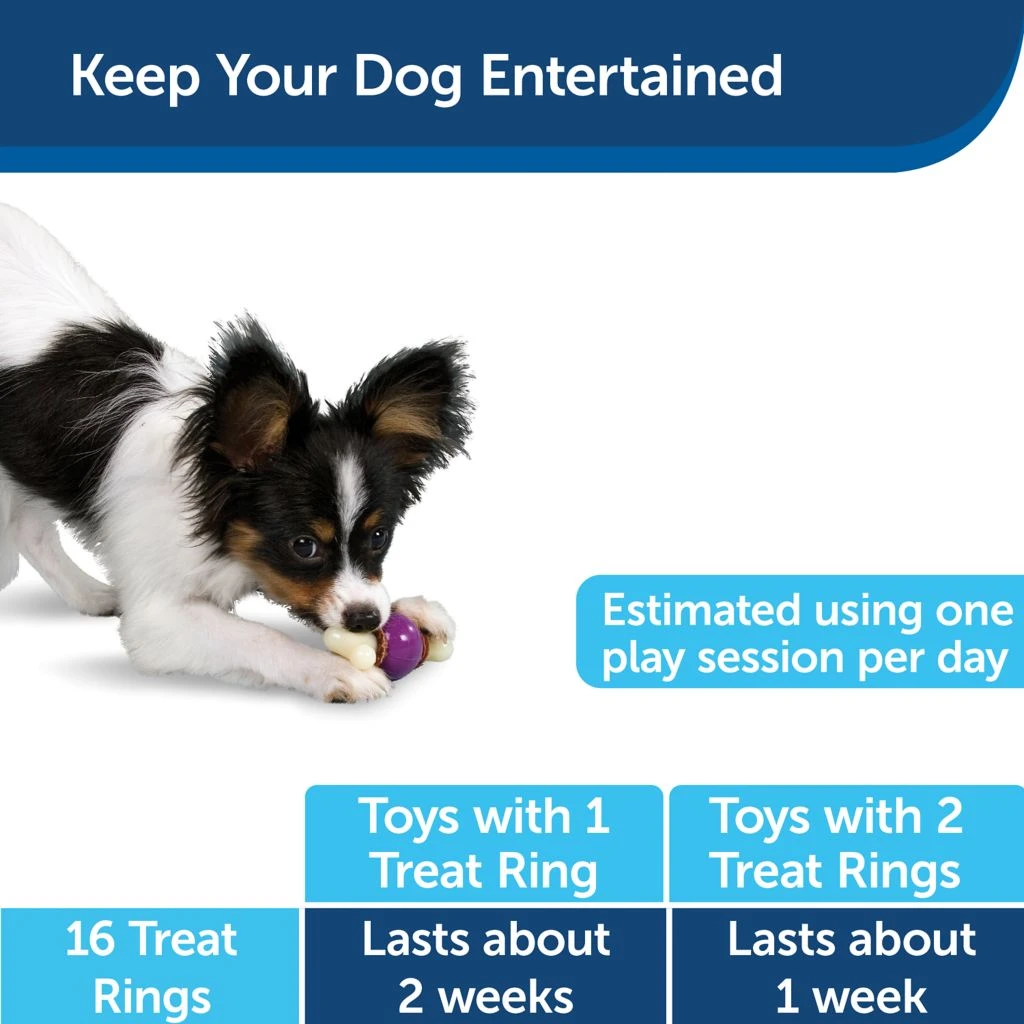 Keep Your Dog Entertained

Estimated using one play session per day

| | Toys with 1 Treat Ring | Toys with 2 Treat Rings |
|---|---|---|
| 16 Treat Rings | Lasts about 2 weeks | Lasts about 1 week |